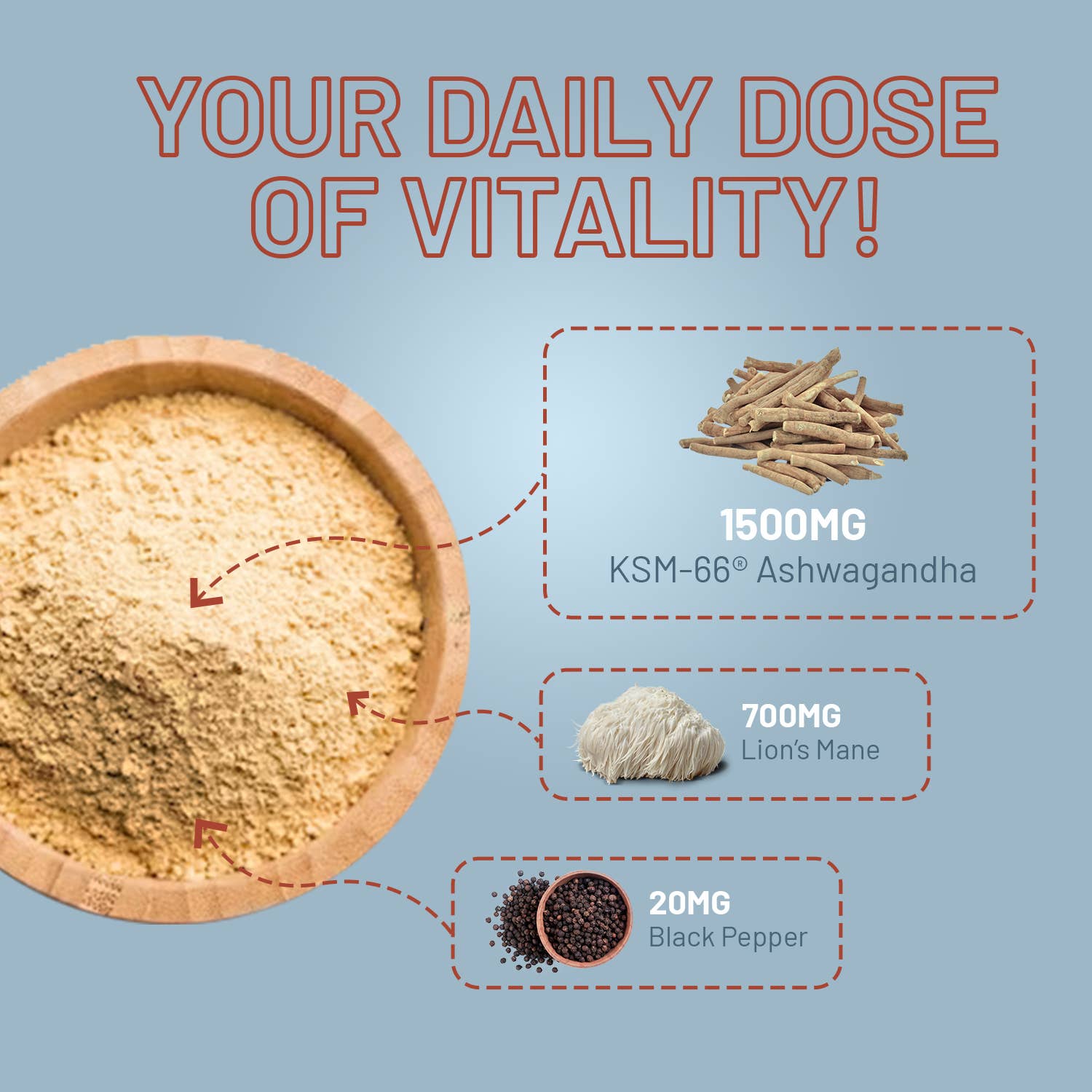 YOUR DAILY DOSE OF VITALITY!

1500MG
KSM-66® Ashwagandha

700MG
Lion's Mane

20MG
Black Pepper